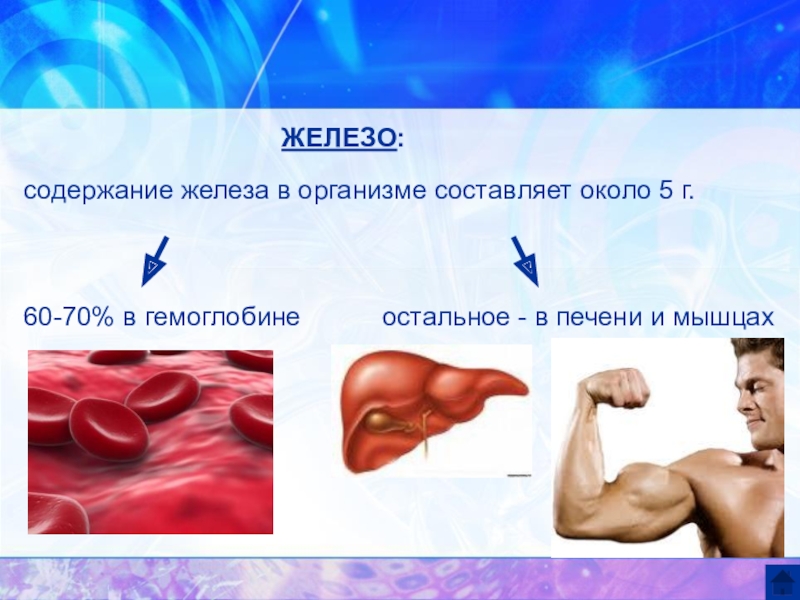 ЖЕЛЕЗО:

содержание железа в организме составляет около 5 г.

60-70% в гемоглобине

остальное - в печени и мышцах